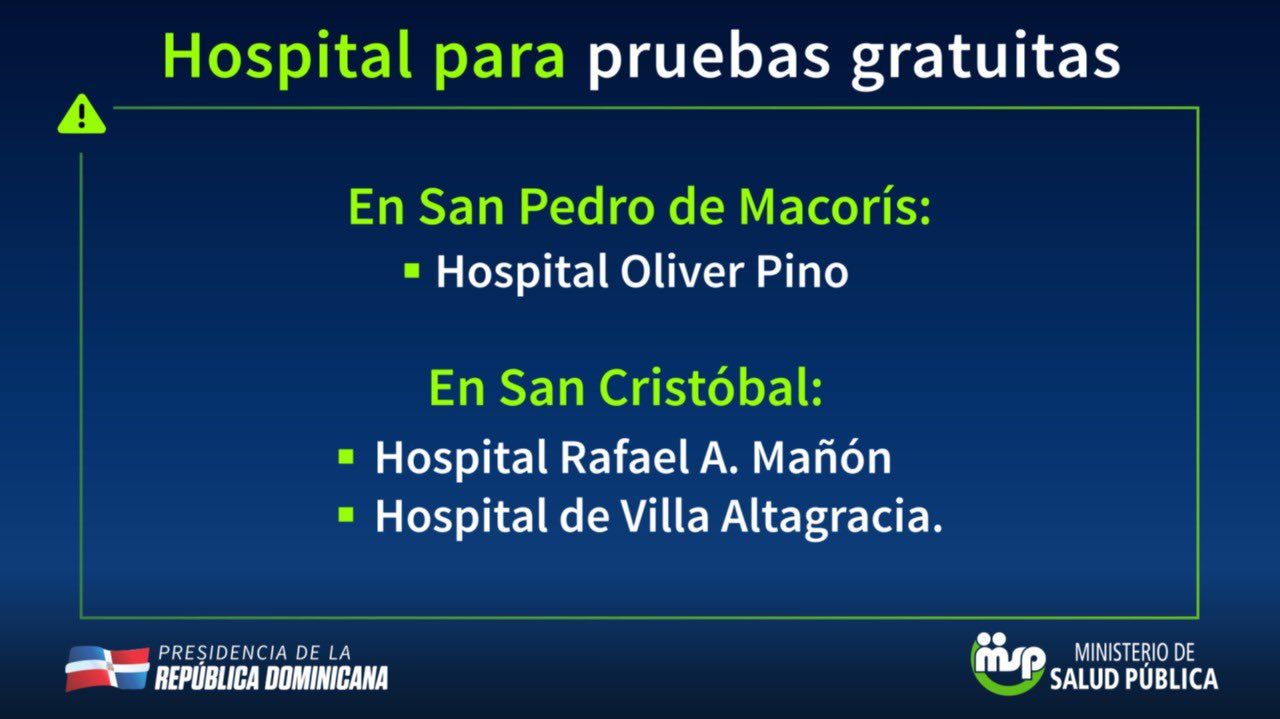 Hospital para pruebas gratuitas

En San Pedro de Macorís:
▪ Hospital Oliver Pino

En San Cristóbal:
▪ Hospital Rafael A. Mañón
▪ Hospital de Villa Altagracia.

PRESIDENCIA DE LA
REPÚBLICA DOMINICANA

msp MINISTERIO DE
SALUD PÚBLICA